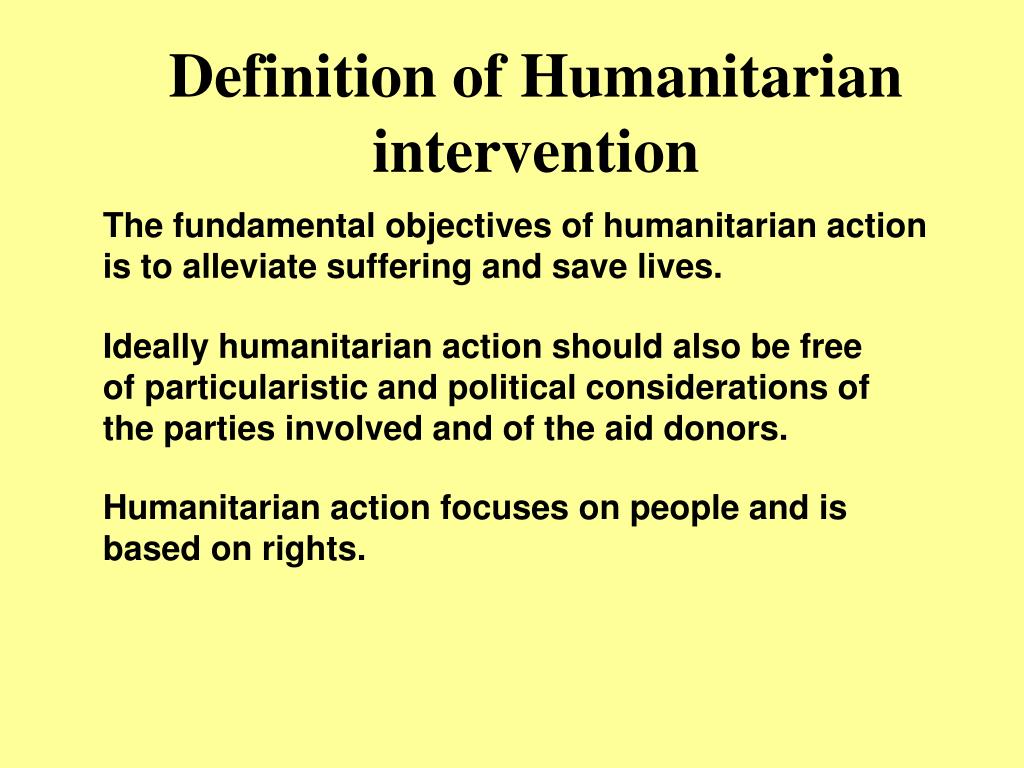 Definition of Humanitarian intervention

The fundamental objectives of humanitarian action is to alleviate suffering and save lives.

Ideally humanitarian action should also be free of particularistic and political considerations of the parties involved and of the aid donors.

Humanitarian action focuses on people and is based on rights.